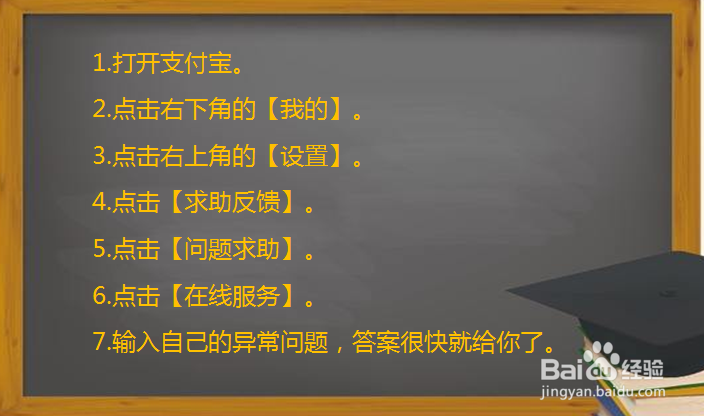 1.打开支付宝。

2.点击右下角的【我的】。

3.点击右上角的【设置】。

4.点击【求助反馈】。

5.点击【问题求助】。

6.点击【在线服务】。

7.输入自己的异常问题，答案很快就给你了。

Baidu经验
jingyan.baidu.com